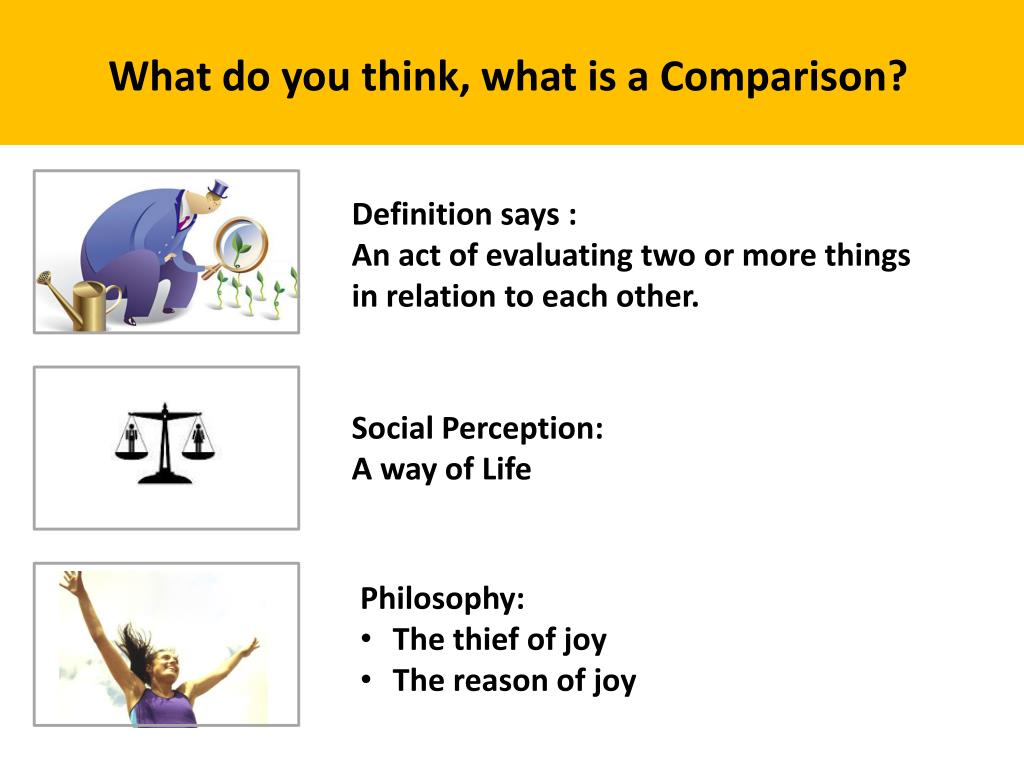 What do you think, what is a Comparison?

Definition says :
An act of evaluating two or more things in relation to each other.

Social Perception:
A way of Life

Philosophy:
• The thief of joy
• The reason of joy